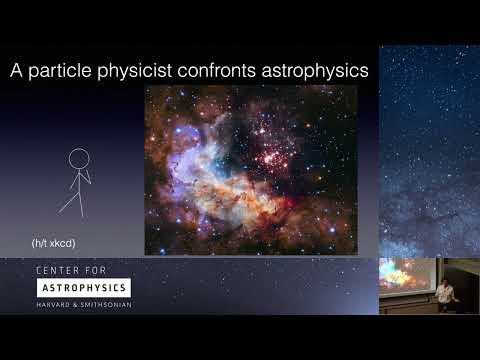 A particle physicist confronts astrophysics

(h/t xkcd)

CENTER FOR
ASTROPHYSICS
HARVARD & SMITHSONIAN